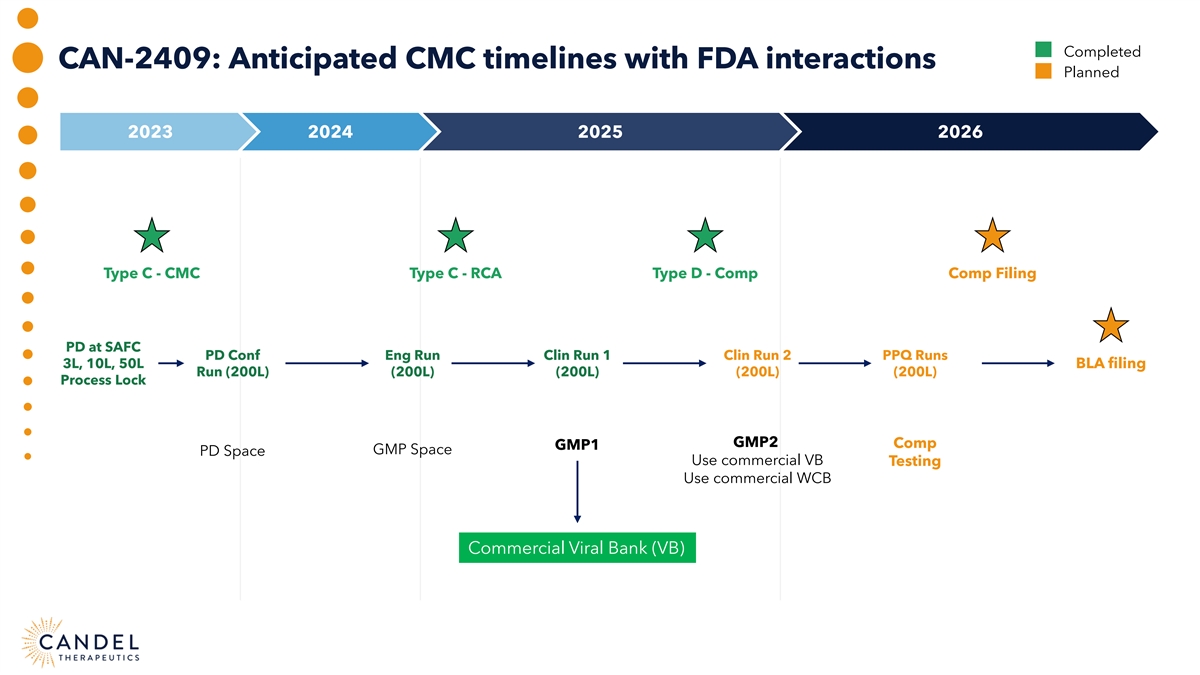 CAN-2409: Anticipated CMC timelines with FDA interactions

Completed
Planned

2023
2024
2025
2026

Type C - CMC
Type C - RCA
Type D - Comp
Comp Filing

PD at SAFC 3L, 10L, 50L Process Lock
PD Conf Run (200L)
Eng Run (200L)
Clin Run 1 (200L)
Clin Run 2 (200L)
PPQ Runs (200L)
BLA filing

PD Space
GMP Space
GMP1
GMP2
Use commercial VB
Use commercial WCB
Comp Testing

Commercial Viral Bank (VB)

CANDEL THERAPEUTICS